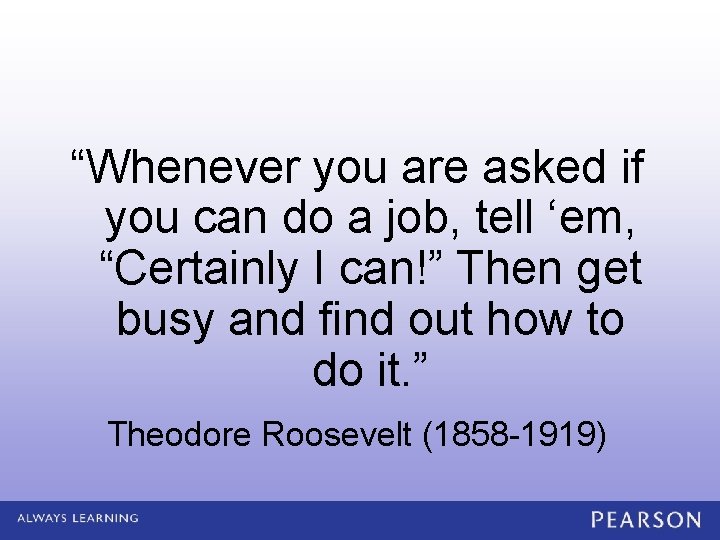 “Whenever you are asked if you can do a job, tell ‘em, “Certainly I can!” Then get busy and find out how to do it.”

Theodore Roosevelt (1858-1919)

ALWAYS LEARNING

PEARSON